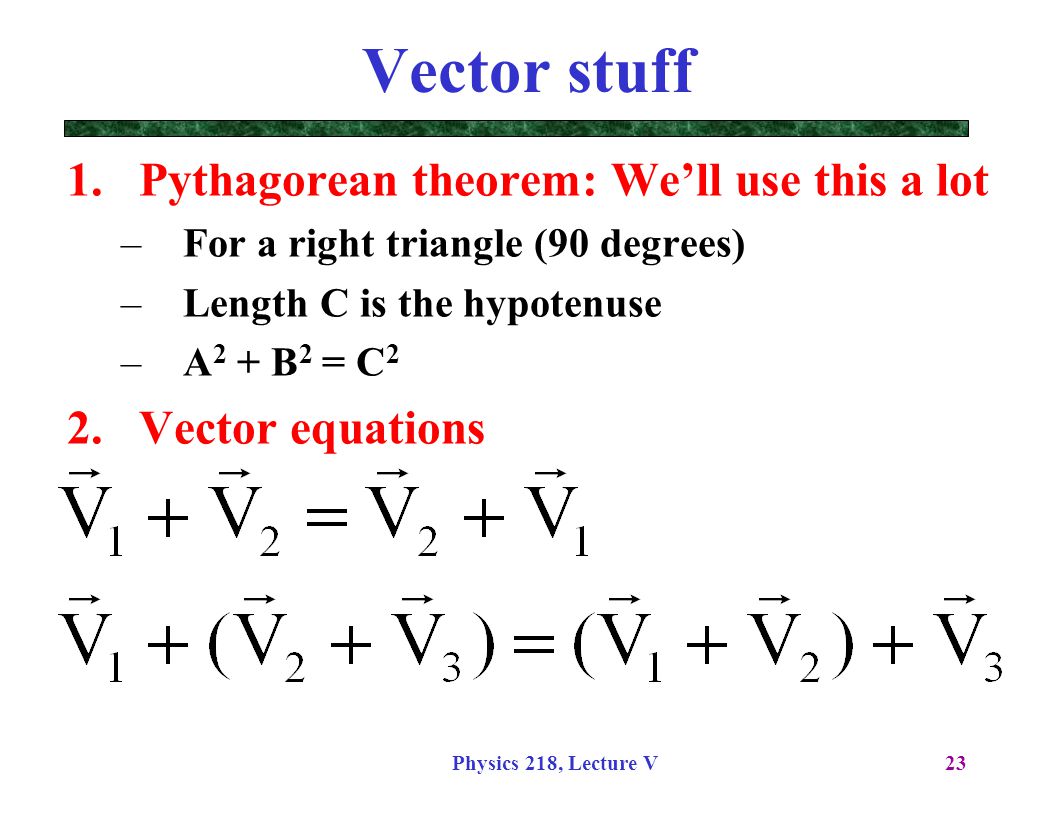 Vector stuff

1. Pythagorean theorem: We'll use this a lot

– For a right triangle (90 degrees)
– Length C is the hypotenuse
– $A^2 + B^2 = C^2$

2. Vector equations

$\vec{V}_1 + \vec{V}_2 = \vec{V}_2 + \vec{V}_1$

$\vec{V}_1 + (\vec{V}_2 + \vec{V}_3) = (\vec{V}_1 + \vec{V}_2) + \vec{V}_3$

Physics 218, Lecture V

23